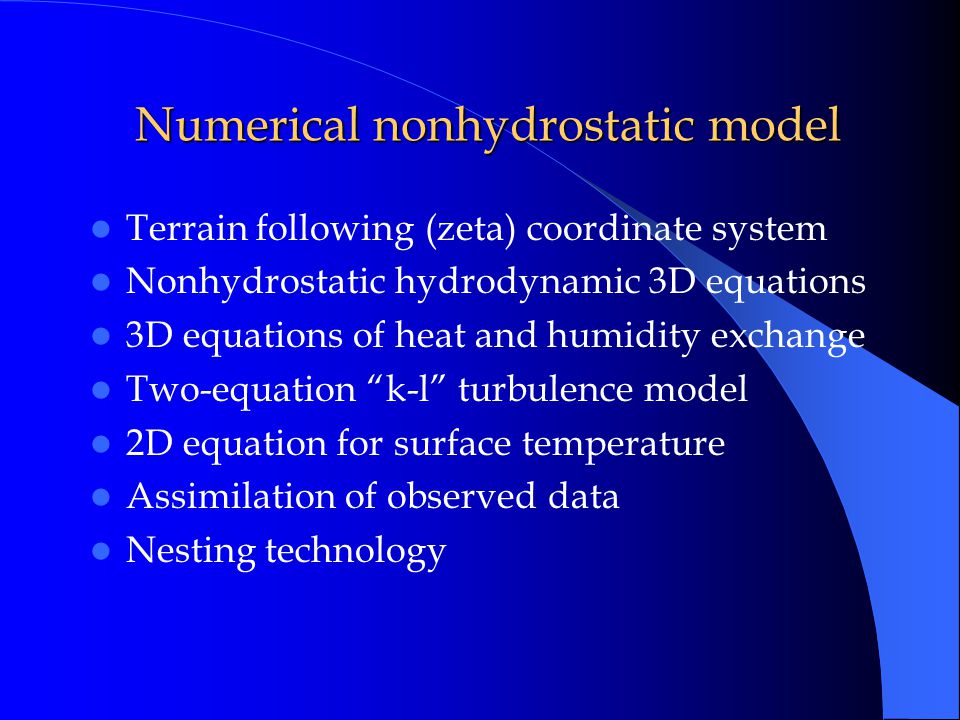 Numerical nonhydrostatic model

- Terrain following (zeta) coordinate system
- Nonhydrostatic hydrodynamic 3D equations
- 3D equations of heat and humidity exchange
- Two-equation “k-l” turbulence model
- 2D equation for surface temperature
- Assimilation of observed data
- Nesting technology